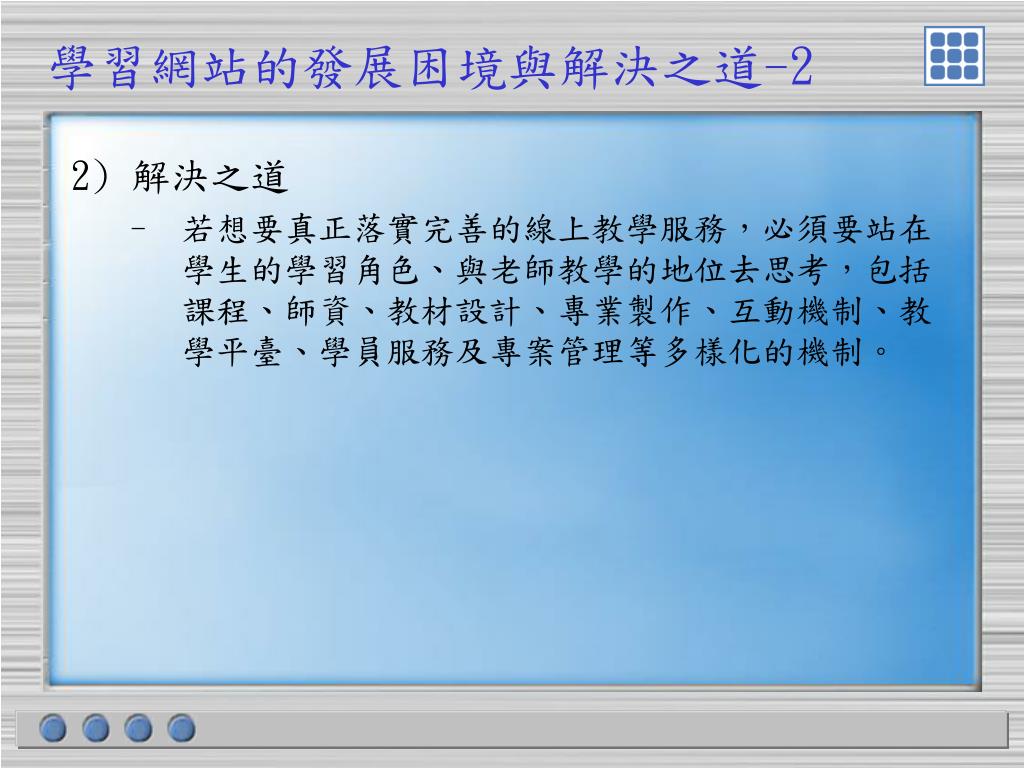 學習網站的發展困境與解決之道-2

2) 解決之道

– 若想要真正落實完善的線上教學服務，必須要站在學生的學習角色、與老師教學的地位去思考，包括課程、師資、教材設計、專業製作、互動機制、教學平臺、學員服務及專案管理等多樣化的機制。